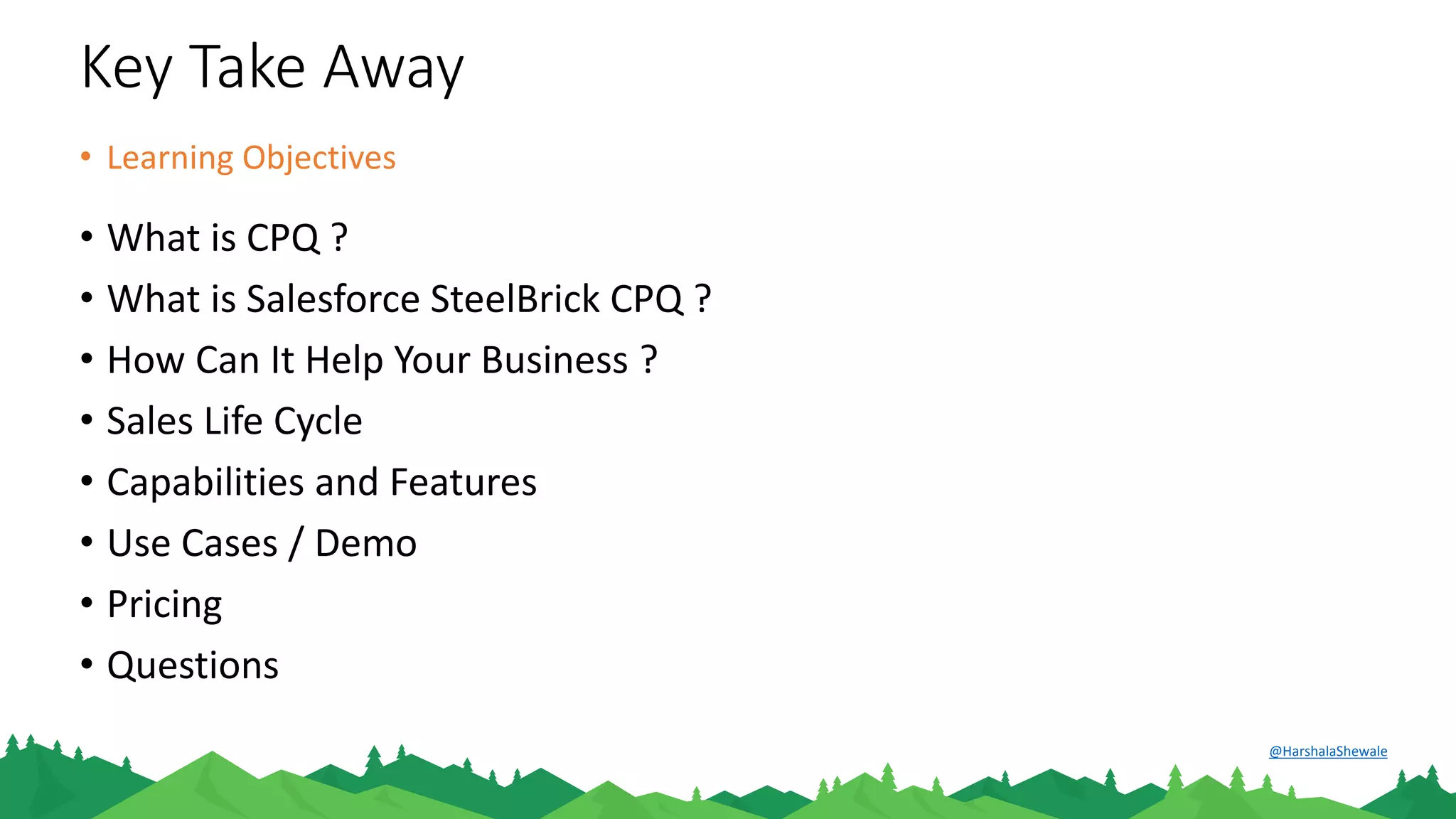 Key Take Away

• Learning Objectives

• What is CPQ ?
• What is Salesforce SteelBrick CPQ ?
• How Can It Help Your Business ?
• Sales Life Cycle
• Capabilities and Features
• Use Cases / Demo
• Pricing
• Questions

@HarshalaShewale